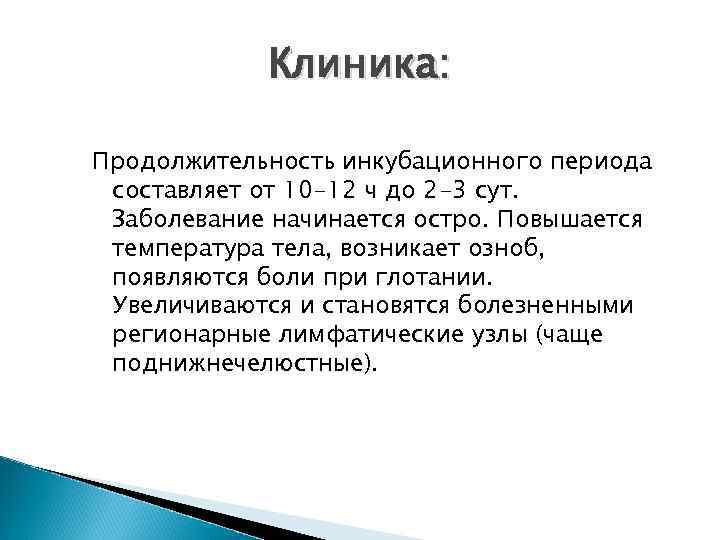 Клиника:

Продолжительность инкубационного периода составляет от 10–12 ч до 2–3 сут. Заболевание начинается остро. Повышается температура тела, возникает озноб, появляются боли при глотании. Увеличиваются и становятся болезненными регионарные лимфатические узлы (чаще поднижнечелюстные).